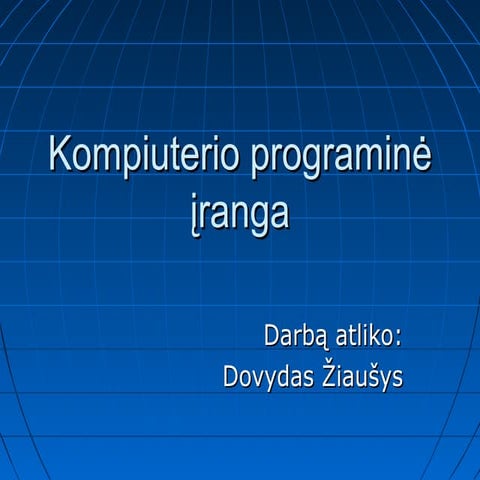 Kompiuterio programinė įranga

Darbą atliko:
Dovydas Žiaušys